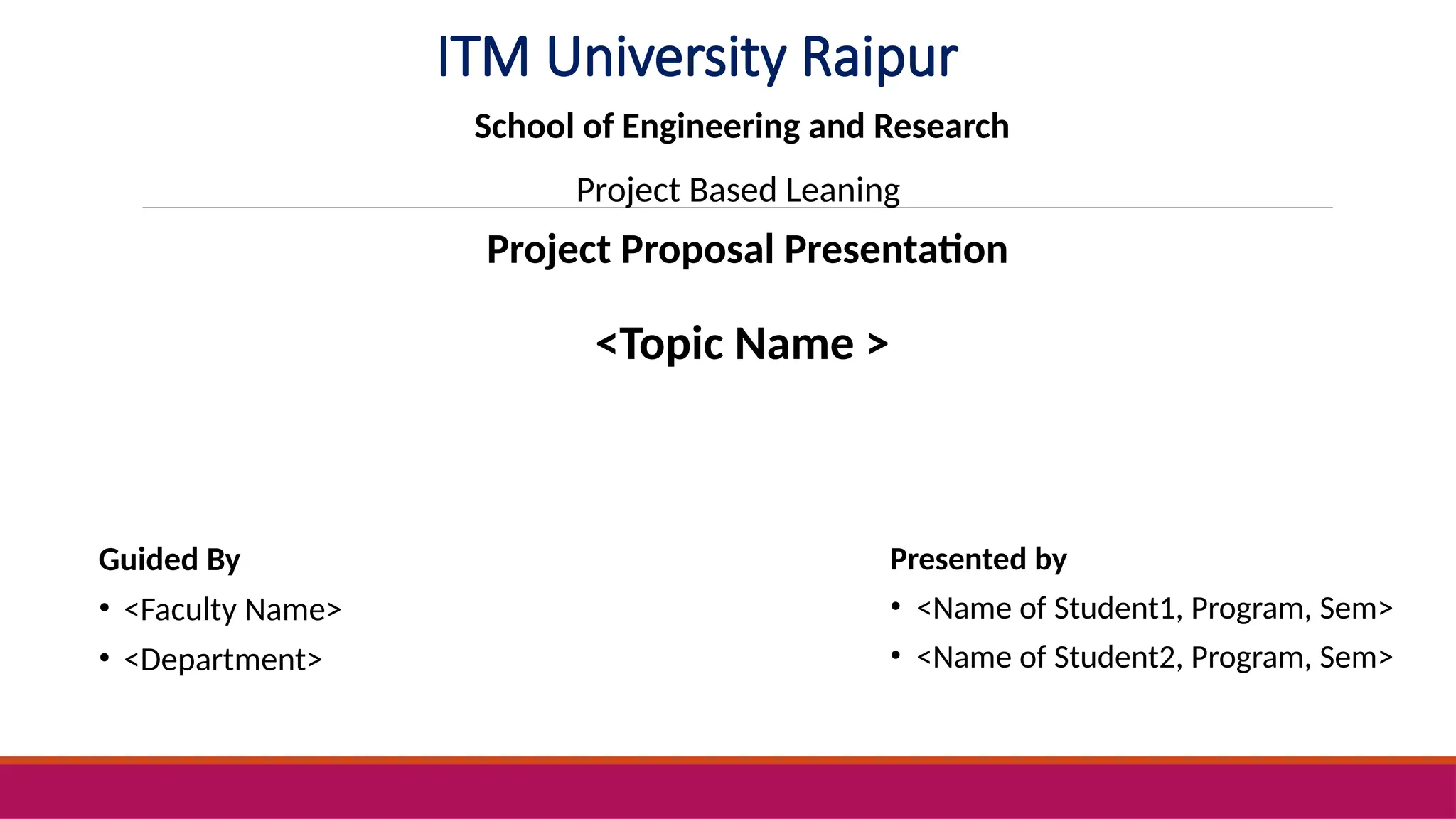 ITM University Raipur

School of Engineering and Research

Project Based Leaning

Project Proposal Presentation

<Topic Name >

Guided By

• <Faculty Name>
• <Department>

Presented by

• <Name of Student1, Program, Sem>
• <Name of Student2, Program, Sem>